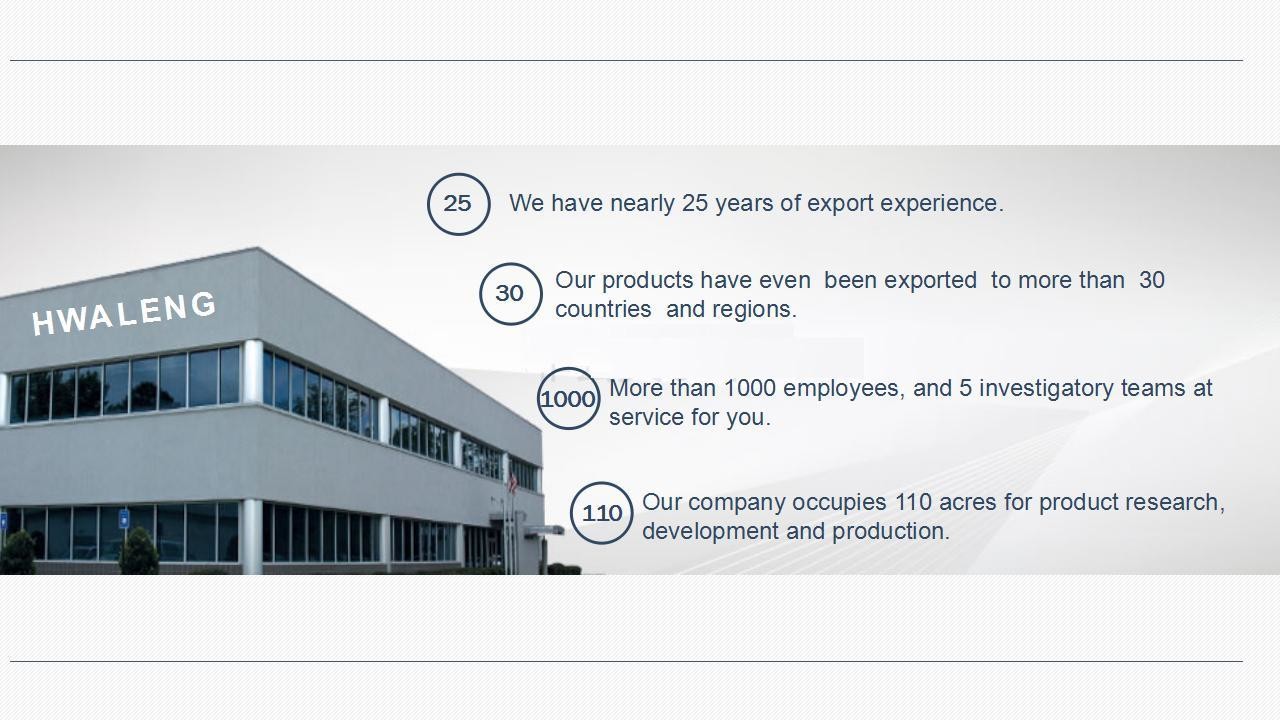 HWALENG

25 We have nearly 25 years of export experience.

30 Our products have even been exported to more than 30 countries and regions.

1000 More than 1000 employees, and 5 investigatory teams at service for you.

110 Our company occupies 110 acres for product research, development and production.